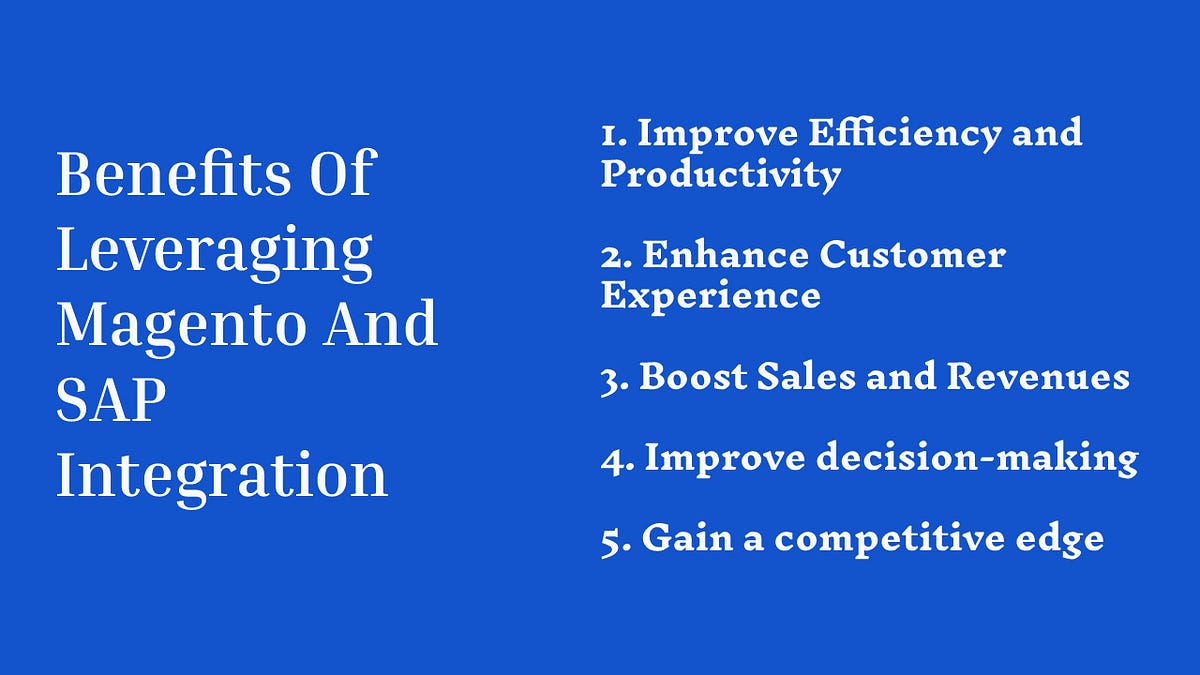 Benefits Of Leveraging Magento And SAP Integration

1. Improve Efficiency and Productivity

2. Enhance Customer Experience

3. Boost Sales and Revenues

4. Improve decision-making

5. Gain a competitive edge